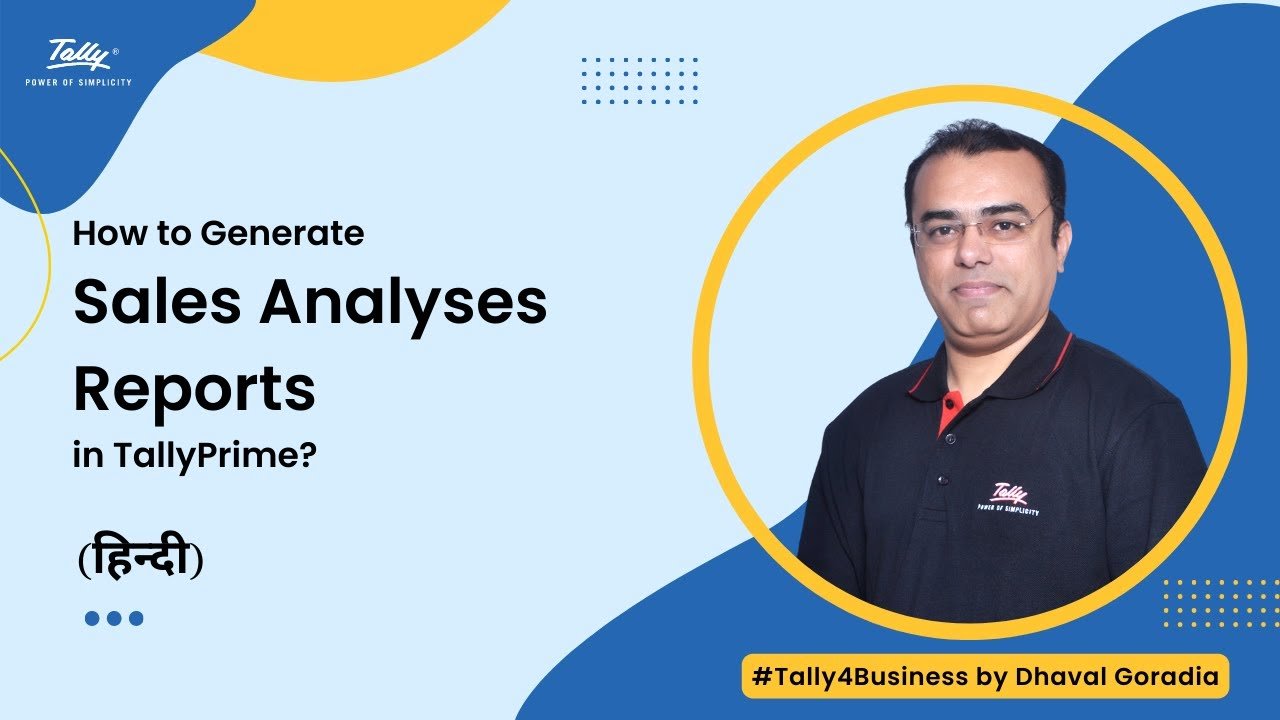 Tally®
POWER OF SIMPLICITY

How to Generate
Sales Analyses Reports
in TallyPrime?

(हिन्दी)

Tally
POWER OF SIMPLICITY

#Tally4Business by Dhaval Goradia